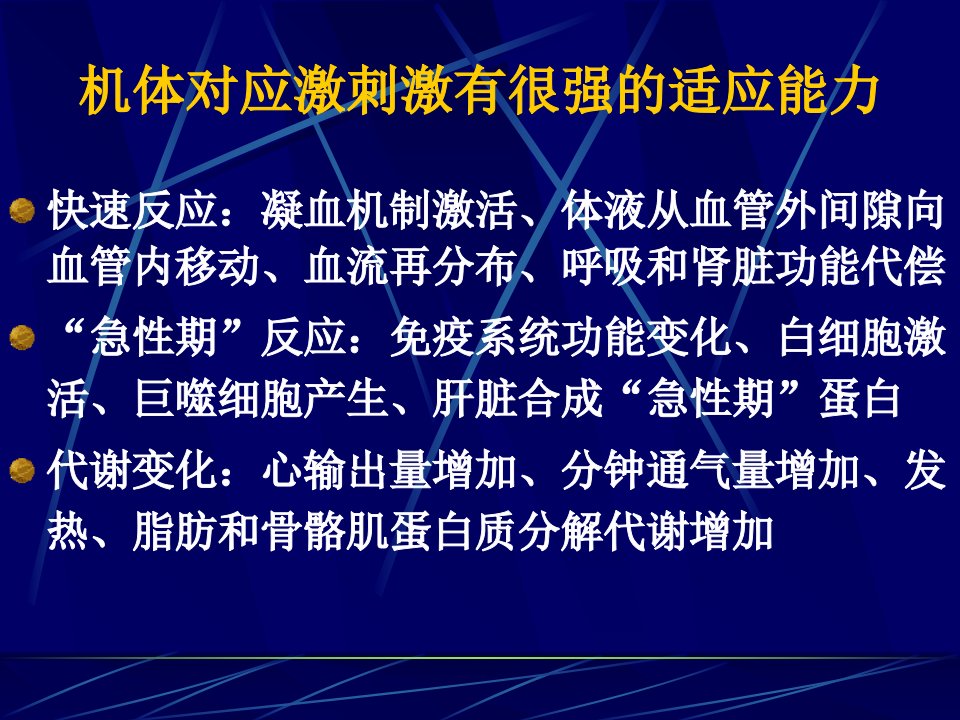 机体对应激刺激有很强的适应能力

快速反应：凝血机制激活、体液从血管外间隙向血管内移动、血流再分布、呼吸和肾脏功能代偿

“急性期”反应：免疫系统功能变化、白细胞激活、巨噬细胞产生、肝脏合成“急性期”蛋白

代谢变化：心输出量增加、分钟通气量增加、发热、脂肪和骨骼肌蛋白质分解代谢增加